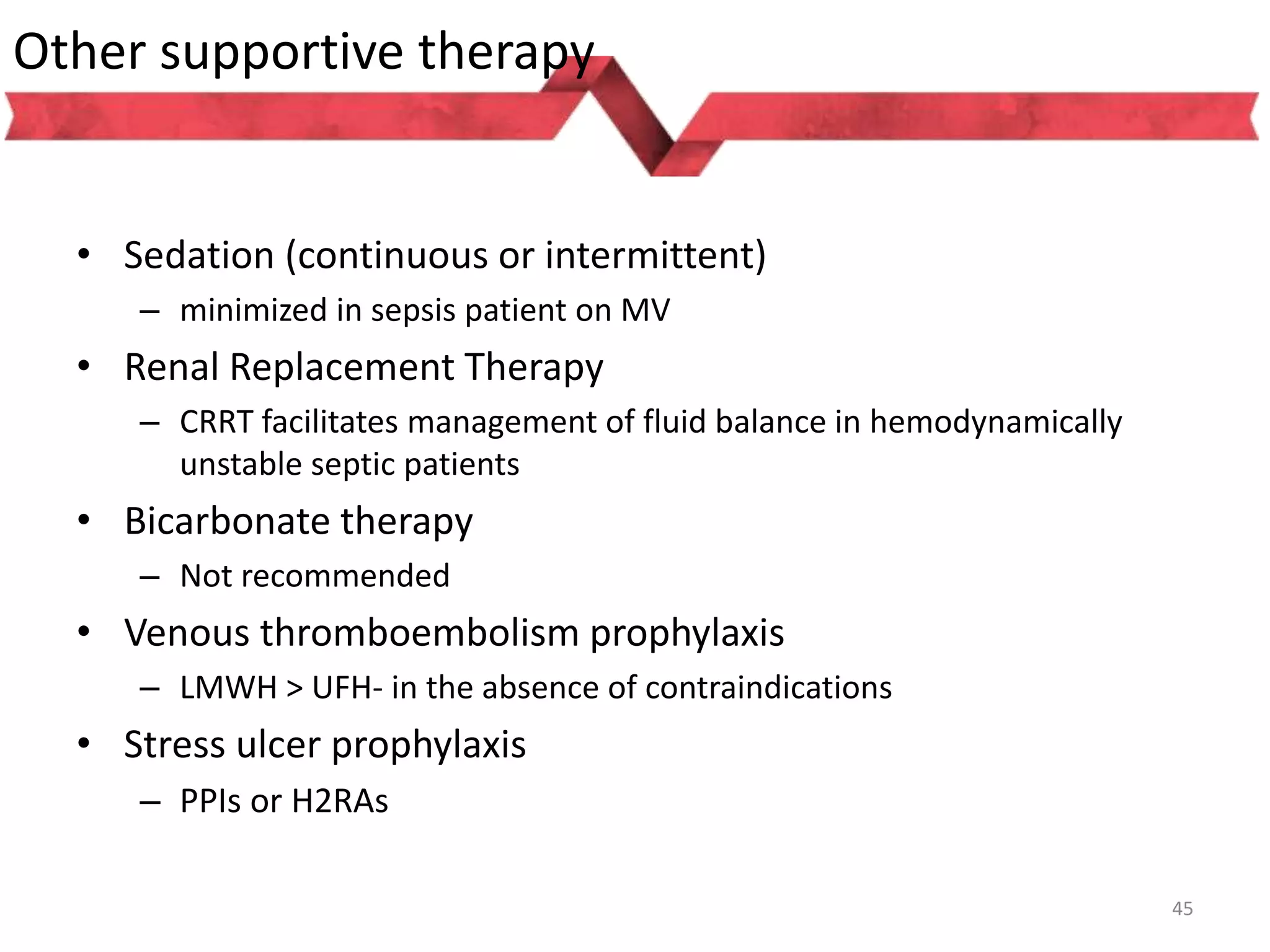 Other supportive therapy

• Sedation (continuous or intermittent)
– minimized in sepsis patient on MV
• Renal Replacement Therapy
– CRRT facilitates management of fluid balance in hemodynamically unstable septic patients
• Bicarbonate therapy
– Not recommended
• Venous thromboembolism prophylaxis
– LMWH > UFH- in the absence of contraindications
• Stress ulcer prophylaxis
– PPIs or H2RAs

45